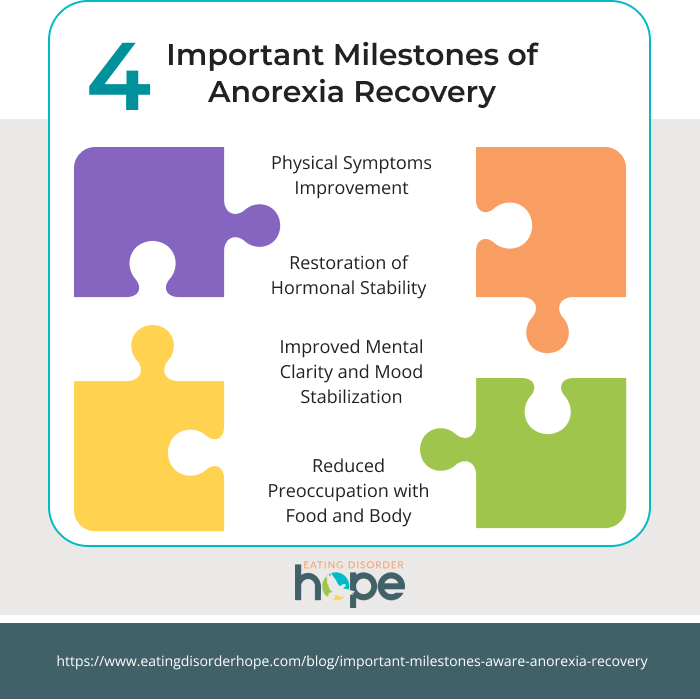 4 Important Milestones of Anorexia Recovery

Physical Symptoms Improvement

Restoration of Hormonal Stability

Improved Mental Clarity and Mood Stabilization

Reduced Preoccupation with Food and Body

EATING DISORDER
hope

https://www.eatingdisorderhope.com/blog/important-milestones-aware-anorexia-recovery